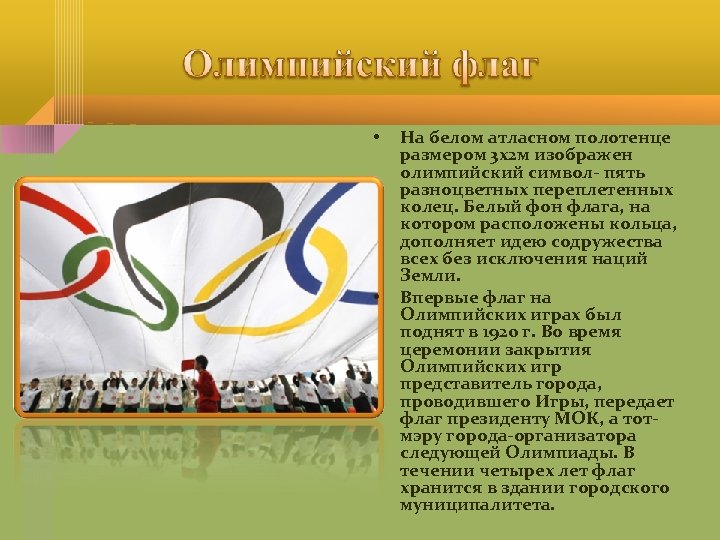 Олимпийский флаг

• На белом атласном полотенце размером 3х2м изображен олимпийский символ- пять разноцветных переплетенных колец. Белый фон флага, на котором расположены кольца, дополняет идею содружества всех без исключения наций Земли.

• Впервые флаг на Олимпийских играх был поднят в 1920 г. Во время церемонии закрытия Олимпийских игр представитель города, проводившего Игры, передает флаг президенту МОК, а тот- мэру города-организатора следующей Олимпиады. В течении четырех лет флаг хранится в здании городского муниципалитета.